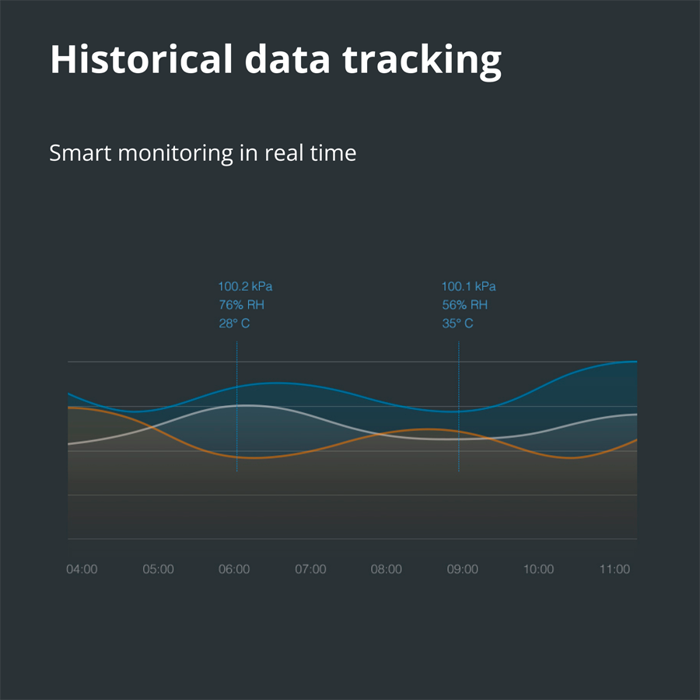 Historical data tracking

Smart monitoring in real time

100.2 kPa
76% RH
28° C

100.1 kPa
56% RH
35° C

04:00 05:00 06:00 07:00 08:00 09:00 10:00 11:00